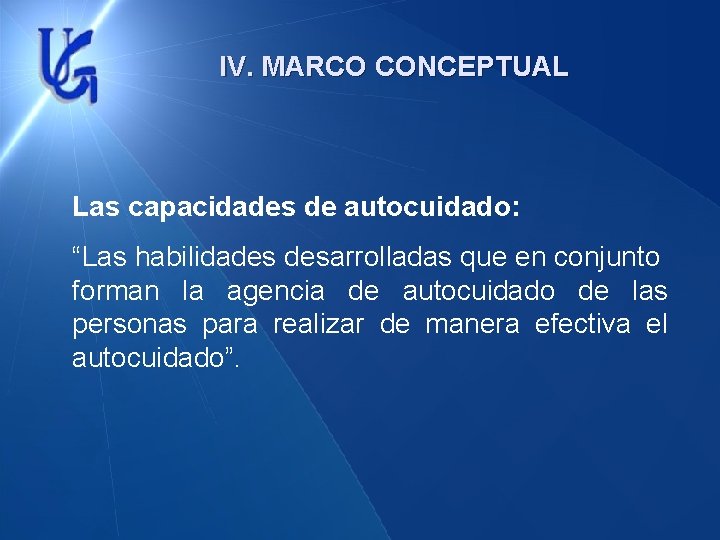 UG

IV. MARCO CONCEPTUAL

Las capacidades de autocuidado:

“Las habilidades desarrolladas que en conjunto forman la agencia de autocuidado de las personas para realizar de manera efectiva el autocuidado”.